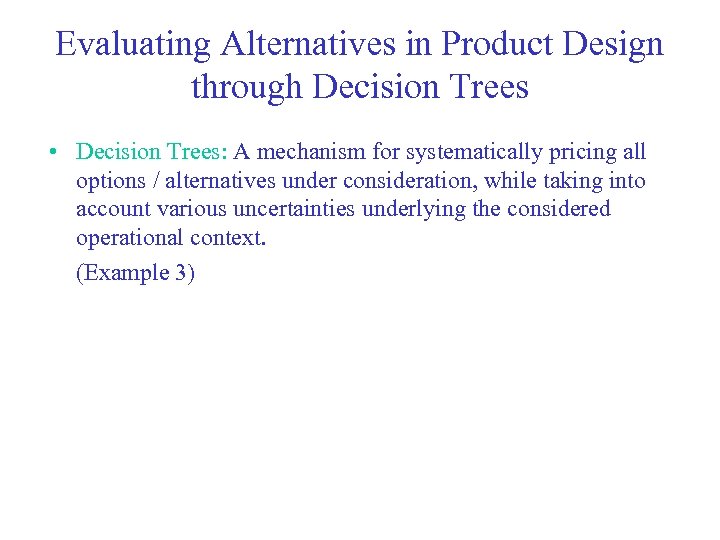 Evaluating Alternatives in Product Design through Decision Trees

• Decision Trees: A mechanism for systematically pricing all options / alternatives under consideration, while taking into account various uncertainties underlying the considered operational context.

(Example 3)